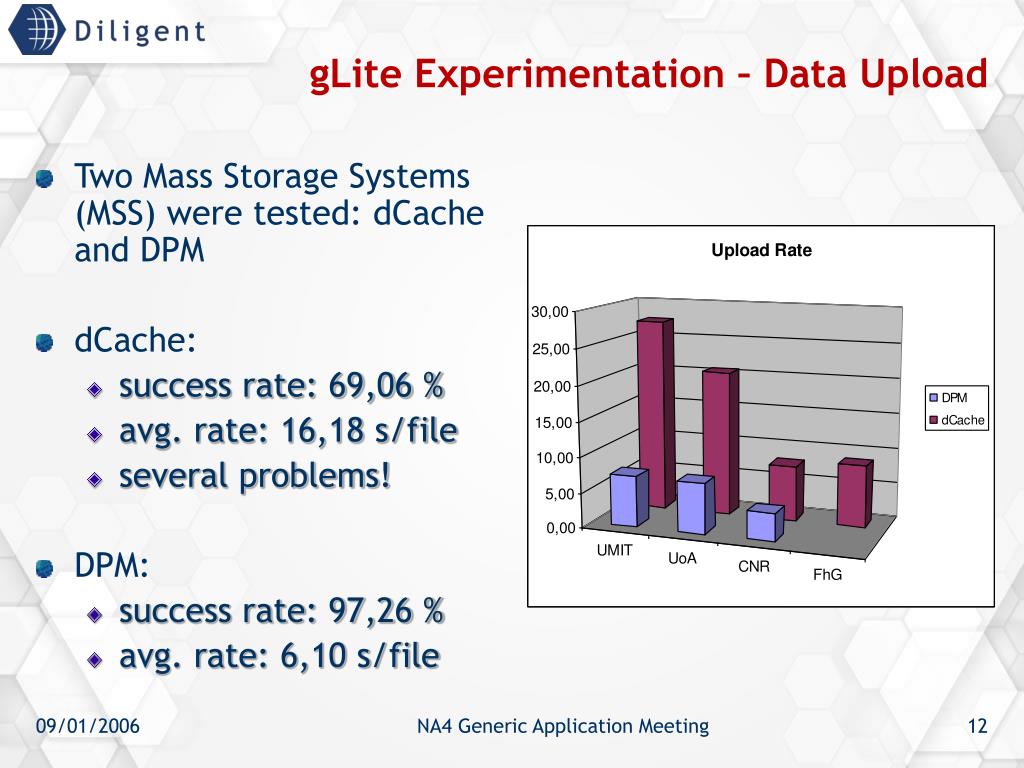 Diligent

gLite Experimentation – Data Upload

Two Mass Storage Systems (MSS) were tested: dCache and DPM

dCache:
success rate: 69,06 %
avg. rate: 16,18 s/file
several problems!

DPM:
success rate: 97,26 %
avg. rate: 6,10 s/file

Upload Rate

30,00
25,00
20,00
15,00
10,00
5,00
0,00

UMIT
UoA
CNR
FhG

DPM
dCache

09/01/2006
NA4 Generic Application Meeting
12